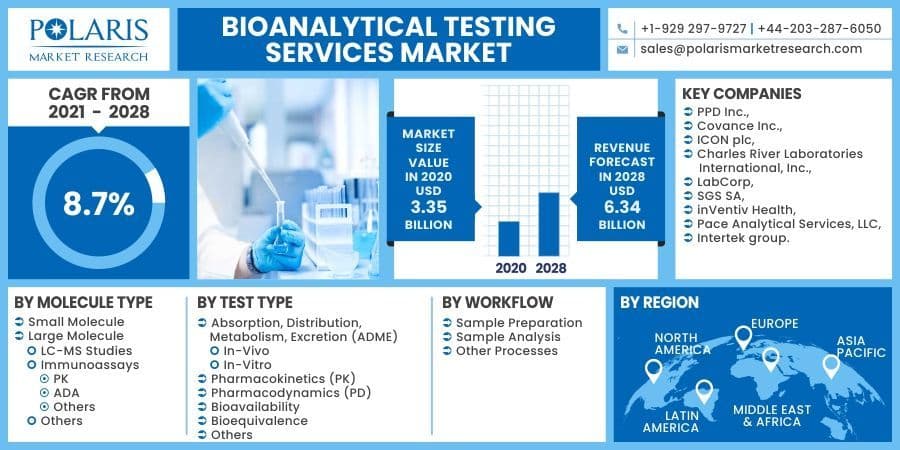 POLARIS
MARKET RESEARCH

BIOANALYTICAL TESTING SERVICES MARKET

+1-929 297-9727 | +44-203-287-6050
sales@polarismarketresearch.com

CAGR FROM 2021 - 2028

8.7%

MARKET SIZE VALUE IN 2020 USD 3.35 BILLION

REVENUE FORECAST IN 2028 USD 6.34 BILLION

2020 2028

KEY COMPANIES
PPD Inc.,
Covance Inc.,
ICON plc,
Charles River Laboratories International, Inc.,
LabCorp,
SGS SA,
inVentiv Health,
Pace Analytical Services, LLC,
Intertek group.

BY MOLECULE TYPE
Small Molecule
Large Molecule
LC-MS Studies
Immunoassays
PK
ADA
Others
Others

BY TEST TYPE
Absorption, Distribution, Metabolism, Excretion (ADME)
In-Vivo
In-Vitro
Pharmacokinetics (PK)
Pharmacodynamics (PD)
Bioavailability
Bioequivalence
Others

BY WORKFLOW
Sample Preparation
Sample Analysis
Other Processes

BY REGION
NORTH AMERICA
EUROPE
ASIA PACIFIC
LATIN AMERICA
MIDDLE EAST & AFRICA